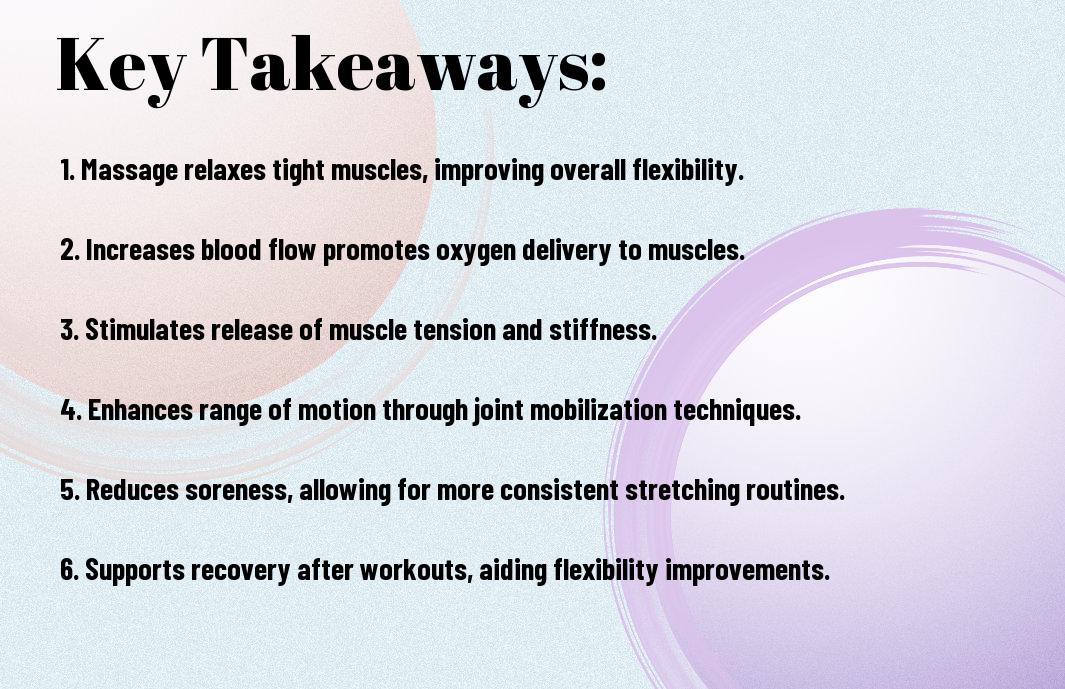 Key Takeaways:

1. Massage relaxes tight muscles, improving overall flexibility.

2. Increases blood flow promotes oxygen delivery to muscles.

3. Stimulates release of muscle tension and stiffness.

4. Enhances range of motion through joint mobilization techniques.

5. Reduces soreness, allowing for more consistent stretching routines.

6. Supports recovery after workouts, aiding flexibility improvements.